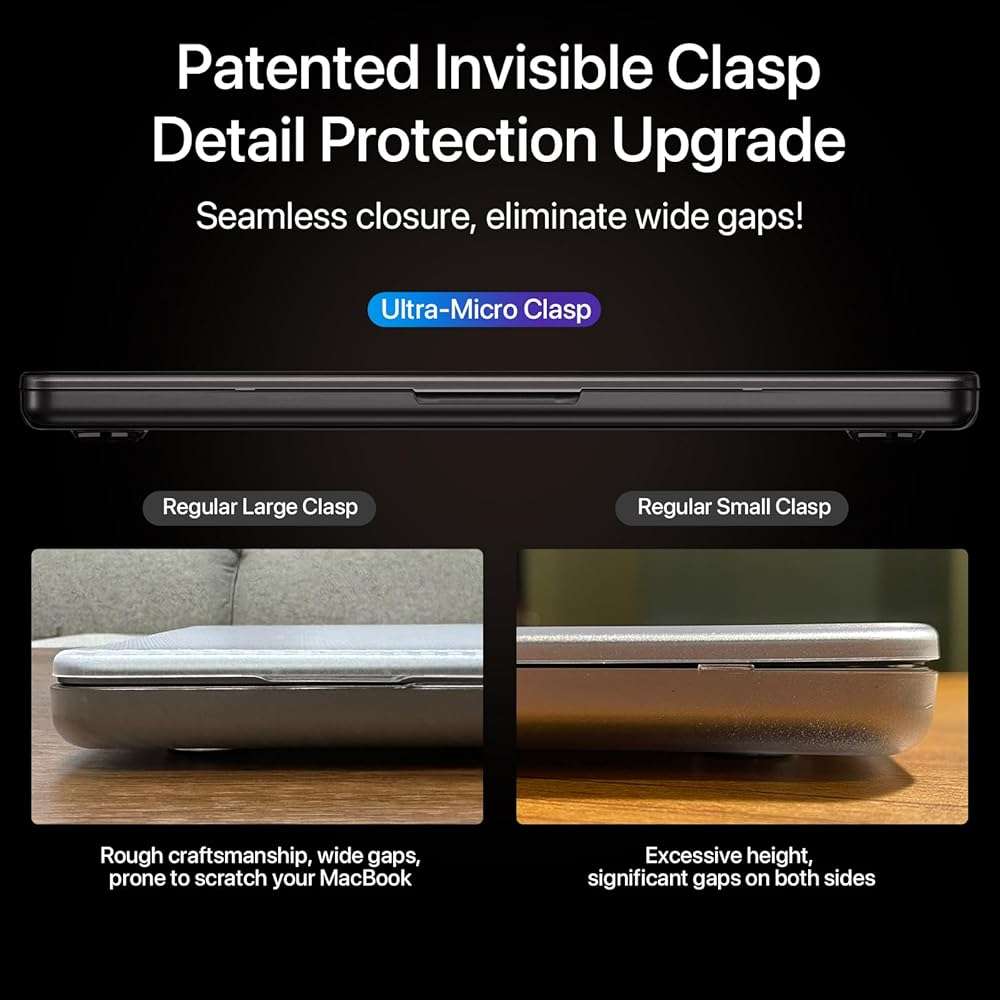 Patented Invisible Clasp
Detail Protection Upgrade

Seamless closure, eliminate wide gaps!

Ultra-Micro Clasp

Regular Large Clasp

Regular Small Clasp

Rough craftsmanship, wide gaps, prone to scratch your MacBook

Excessive height, significant gaps on both sides